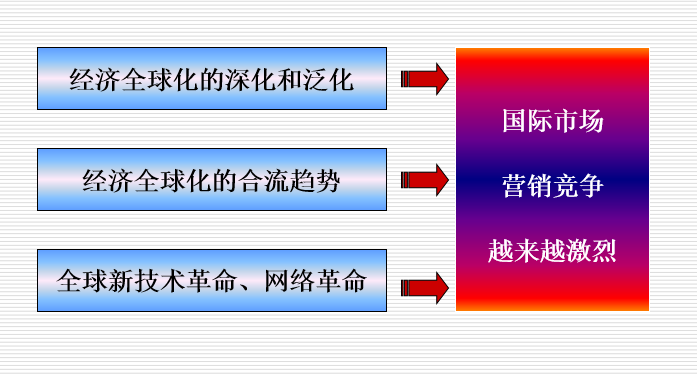 经济全球化的深化和泛化

经济全球化的合流趋势

全球新技术革命、网络革命

国际市场
营销竞争
越来越激烈